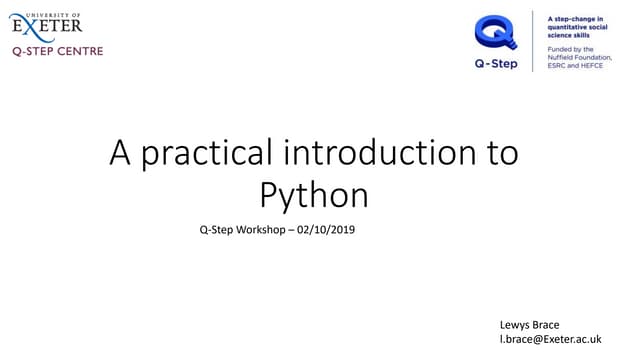 UNIVERSITY OF
EXETER
Q-STEP CENTRE

Q-Step

A step-change in quantitative social science skills

Funded by the Nuffield Foundation, ESRC and HEFCE

A practical introduction to Python

Q-Step Workshop – 02/10/2019

Lewys Brace
l.brace@Exeter.ac.uk